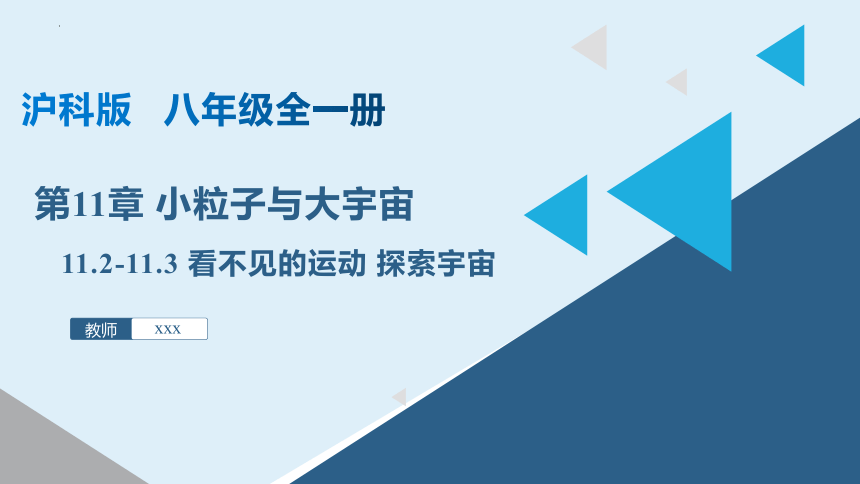 沪科版 八年级全一册

第11章 小粒子与大宇宙

11.2-11.3 看不见的运动 探索宇宙

教师 xxx